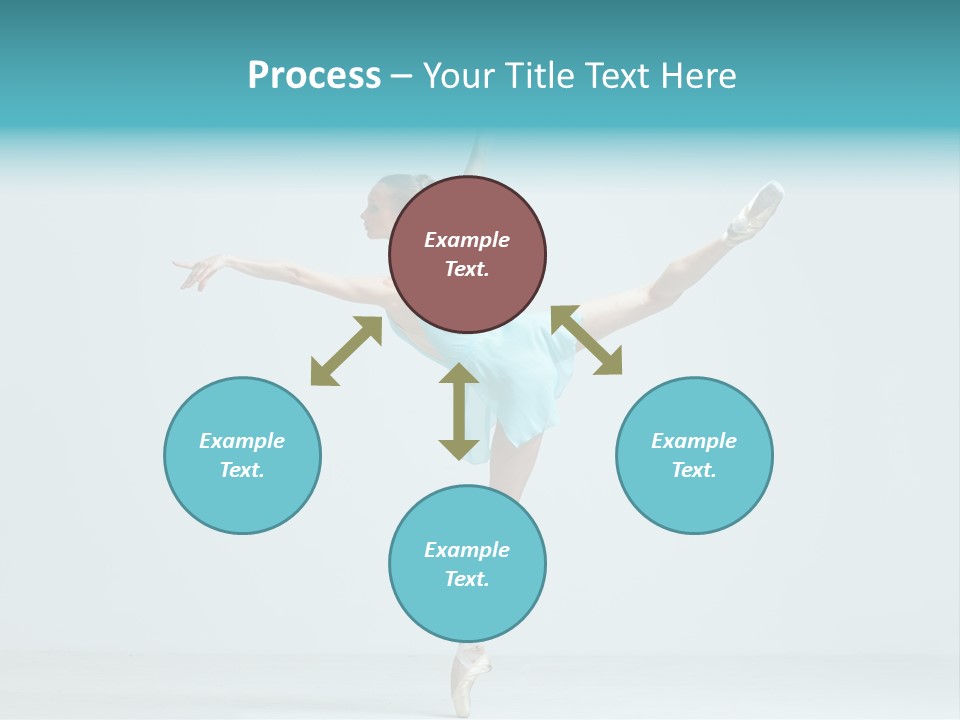 Process – Your Title Text Here

Example Text.

Example Text.

Example Text.

Example Text.